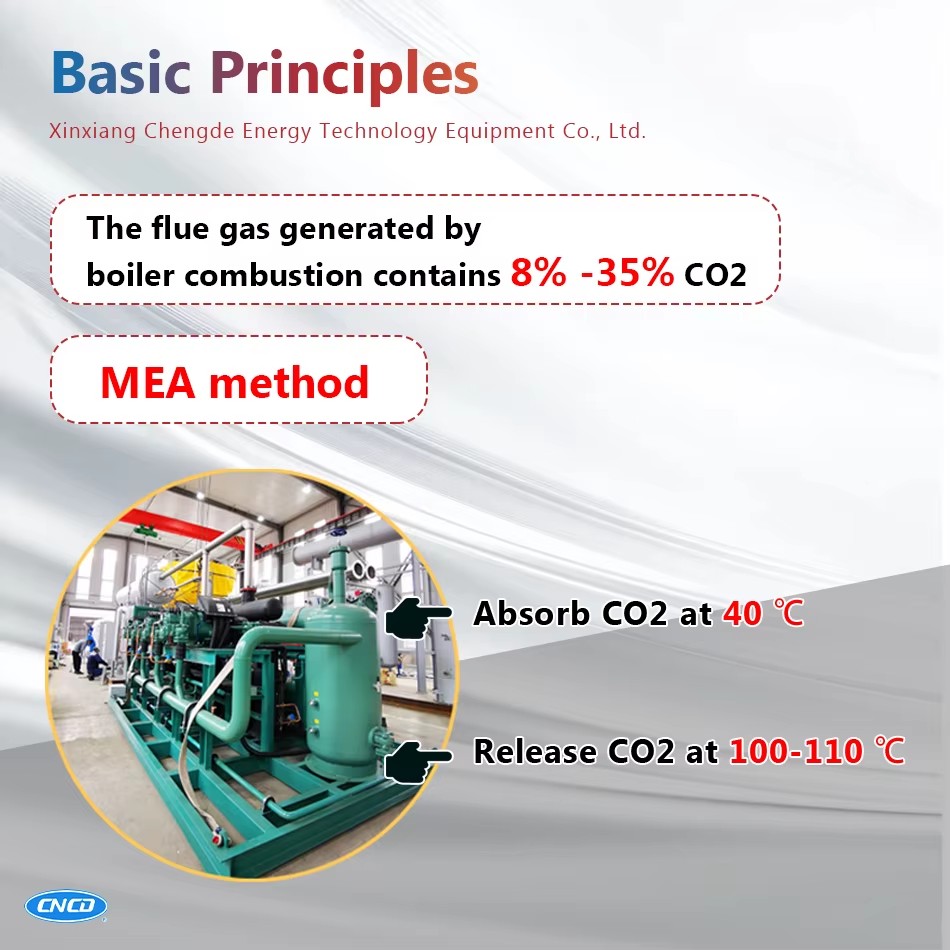 Basic Principles

Xinxiang Chengde Energy Technology Equipment Co., Ltd.

The flue gas generated by boiler combustion contains 8% -35% CO2

MEA method

Absorb CO2 at 40 ℃

Release CO2 at 100-110 ℃

CNCD